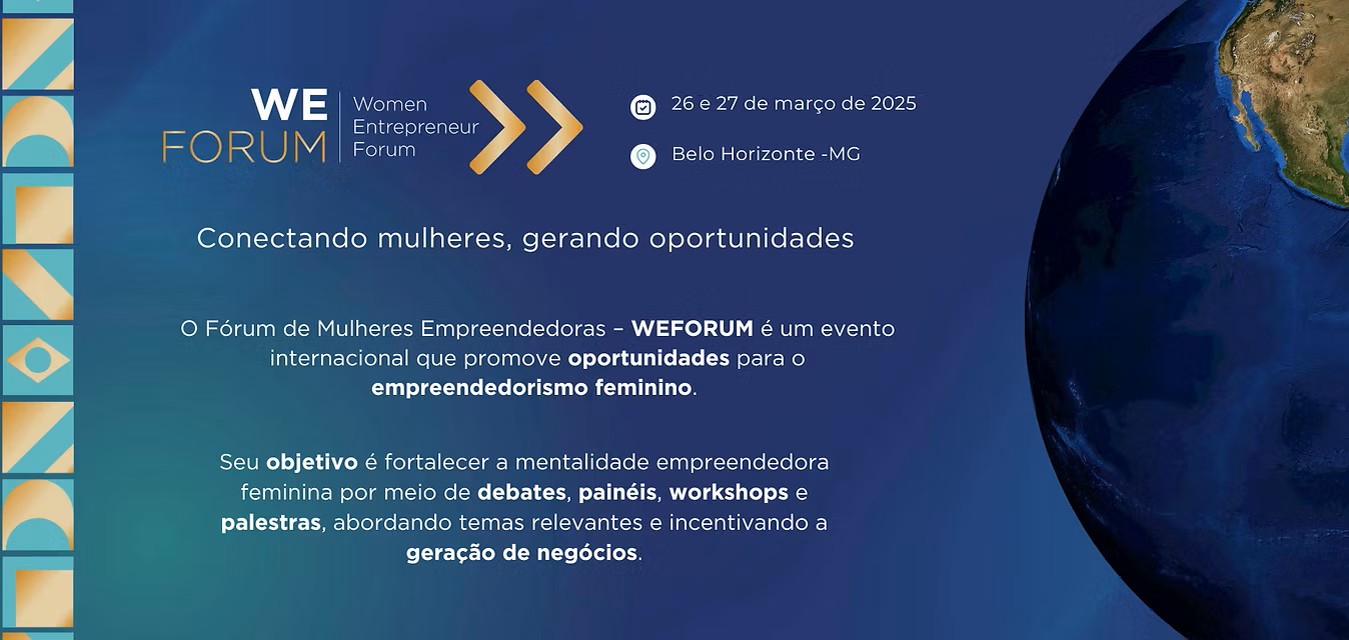 WE
FORUM
Women
Entrepreneur
Forum

26 e 27 de março de 2025

Belo Horizonte -MG

Conectando mulheres, gerando oportunidades

O Fórum de Mulheres Empreendedoras – WEFORUM é um evento internacional que promove oportunidades para o empreendedorismo feminino.

Seu objetivo é fortalecer a mentalidade empreendedora feminina por meio de debates, painéis, workshops e palestras, abordando temas relevantes e incentivando a geração de negócios.